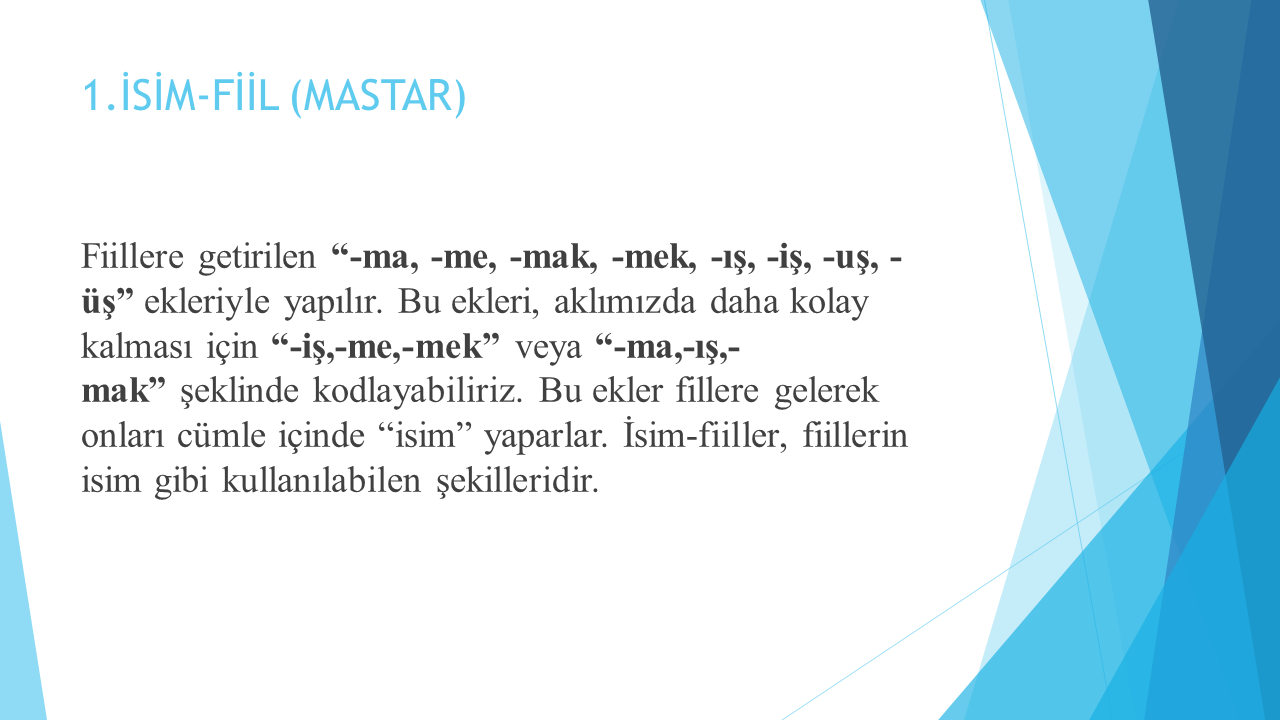 1.İSİM-FİİL (MASTAR)

Fiillere getirilen “-ma, -me, -mak, -mek, -ış, -iş, -uş, -üş” ekleriyle yapılır. Bu ekleri, aklımızda daha kolay kalması için “-iş,-me,-mek” veya “-ma,-ış,-mak” şeklinde kodlayabiliriz. Bu ekler fillere gelerek onları cümle içinde “isim” yaparlar. İsim-fiiller, fiillerin isim gibi kullanılabilen şekilleridir.